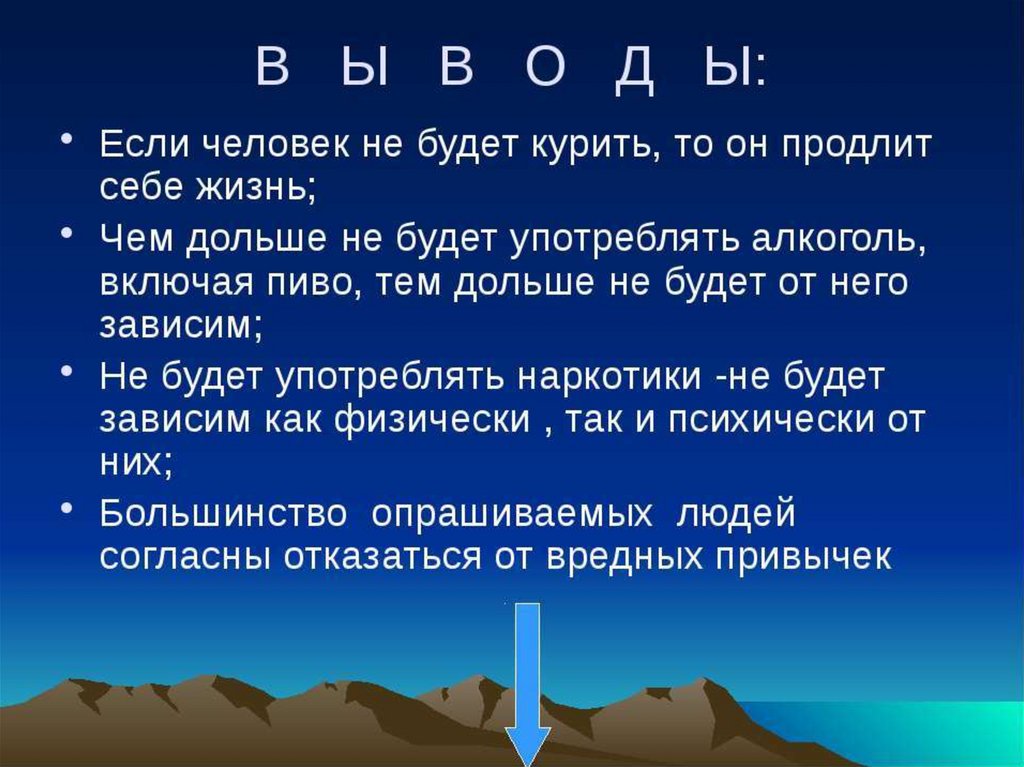 В Ы В О Д Ы:

• Если человек не будет курить, то он продлит себе жизнь;

• Чем дольше не будет употреблять алкоголь, включая пиво, тем дольше не будет от него зависим;

• Не будет употреблять наркотики -не будет зависим как физически , так и психически от них;

• Большинство опрашиваемых людей согласны отказаться от вредных привычек